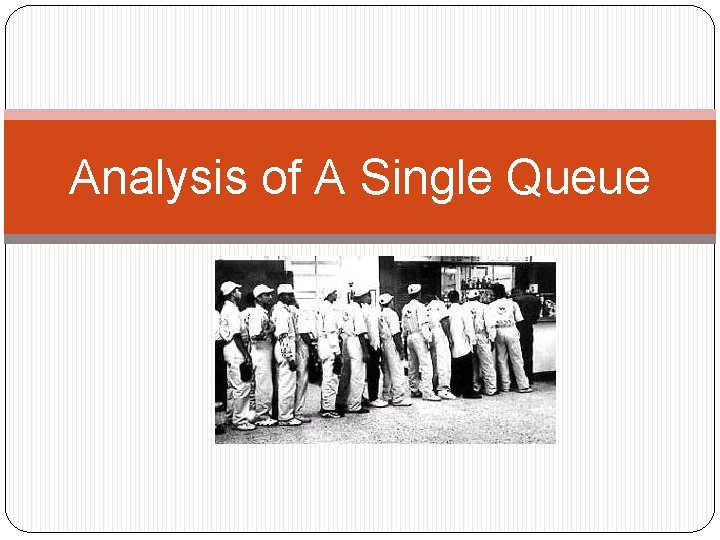 Analysis of A Single Queue